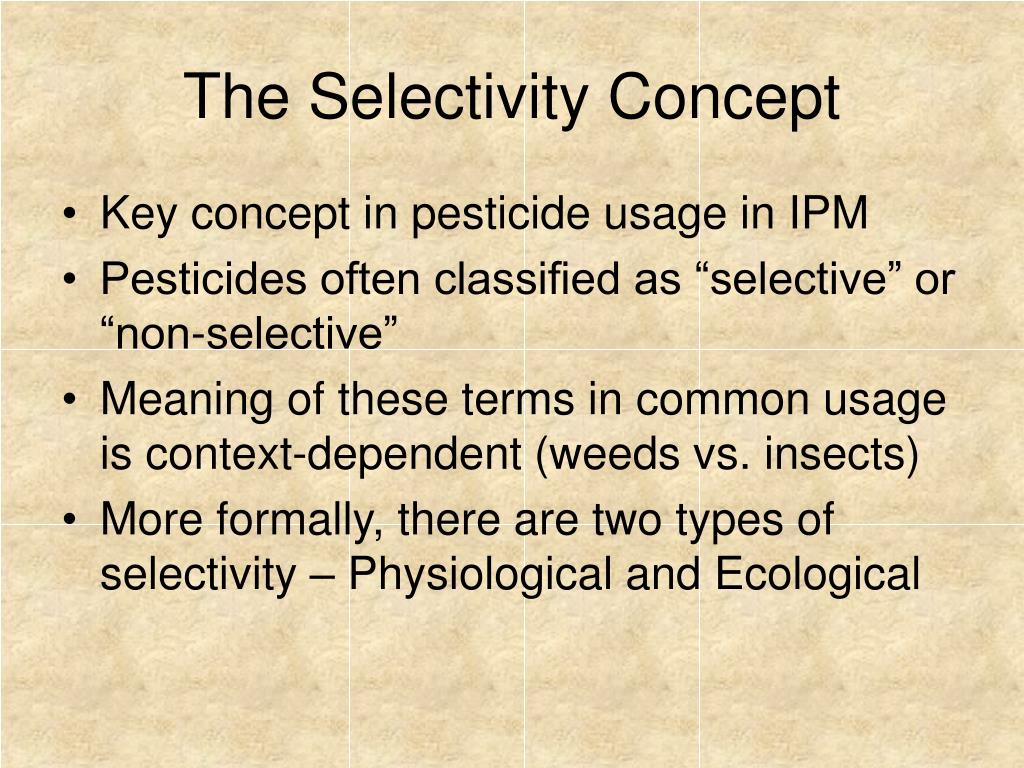 The Selectivity Concept

• Key concept in pesticide usage in IPM
• Pesticides often classified as “selective” or “non-selective”
• Meaning of these terms in common usage is context-dependent (weeds vs. insects)
• More formally, there are two types of selectivity – Physiological and Ecological